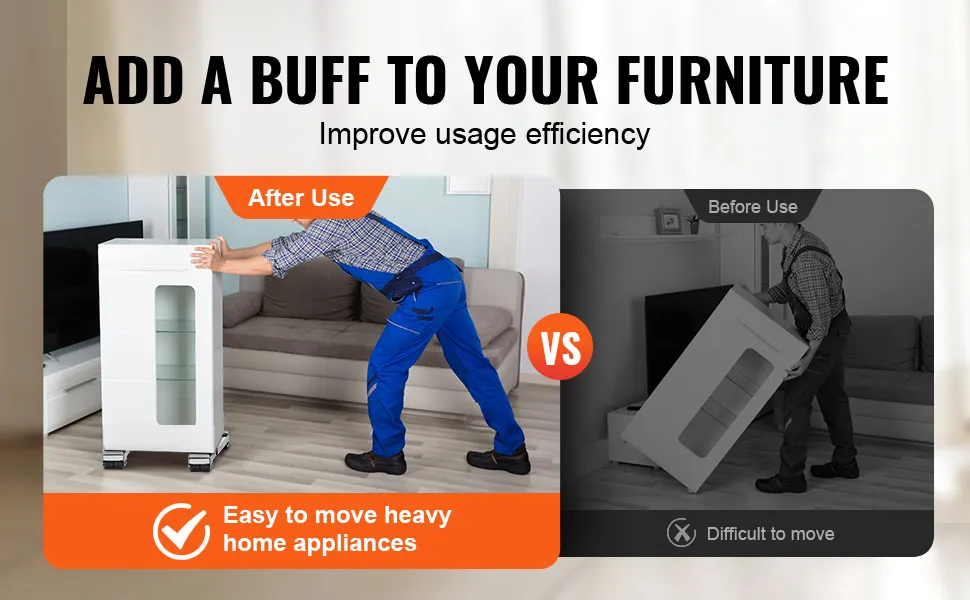 ADD A BUFF TO YOUR FURNITURE
Improve usage efficiency

After Use

Easy to move heavy home appliances

VS

Before Use

Difficult to move